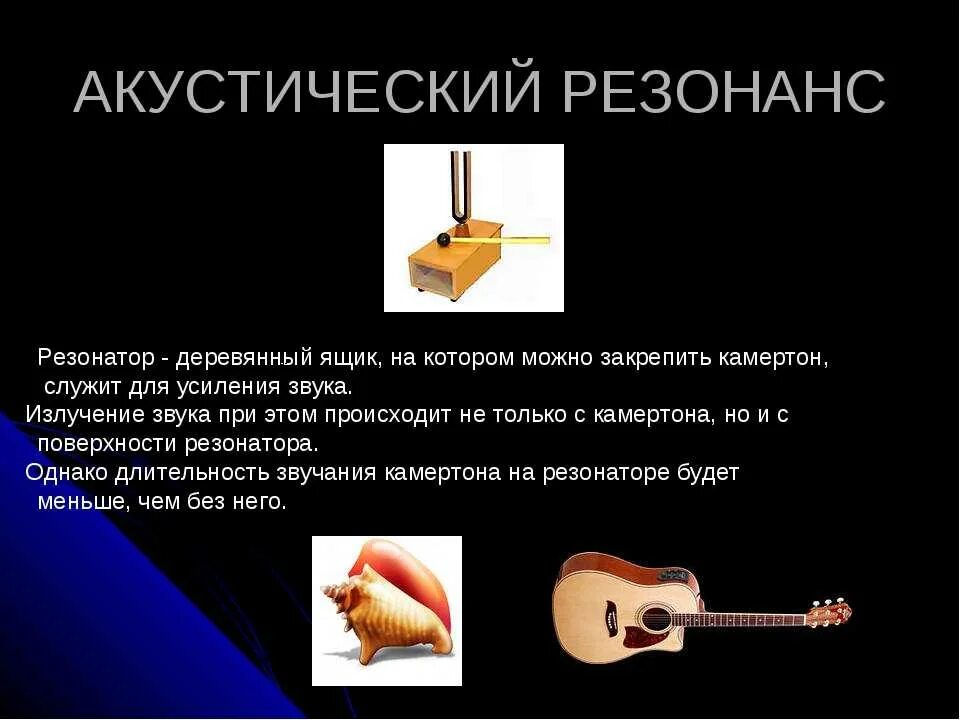 АКУСТИЧЕСКИЙ РЕЗОНАНС

Резонатор - деревянный ящик, на котором можно закрепить камертон, служит для усиления звука.

Излучение звука при этом происходит не только с камертона, но и с поверхности резонатора.

Однако длительность звучания камертона на резонаторе будет меньше, чем без него.